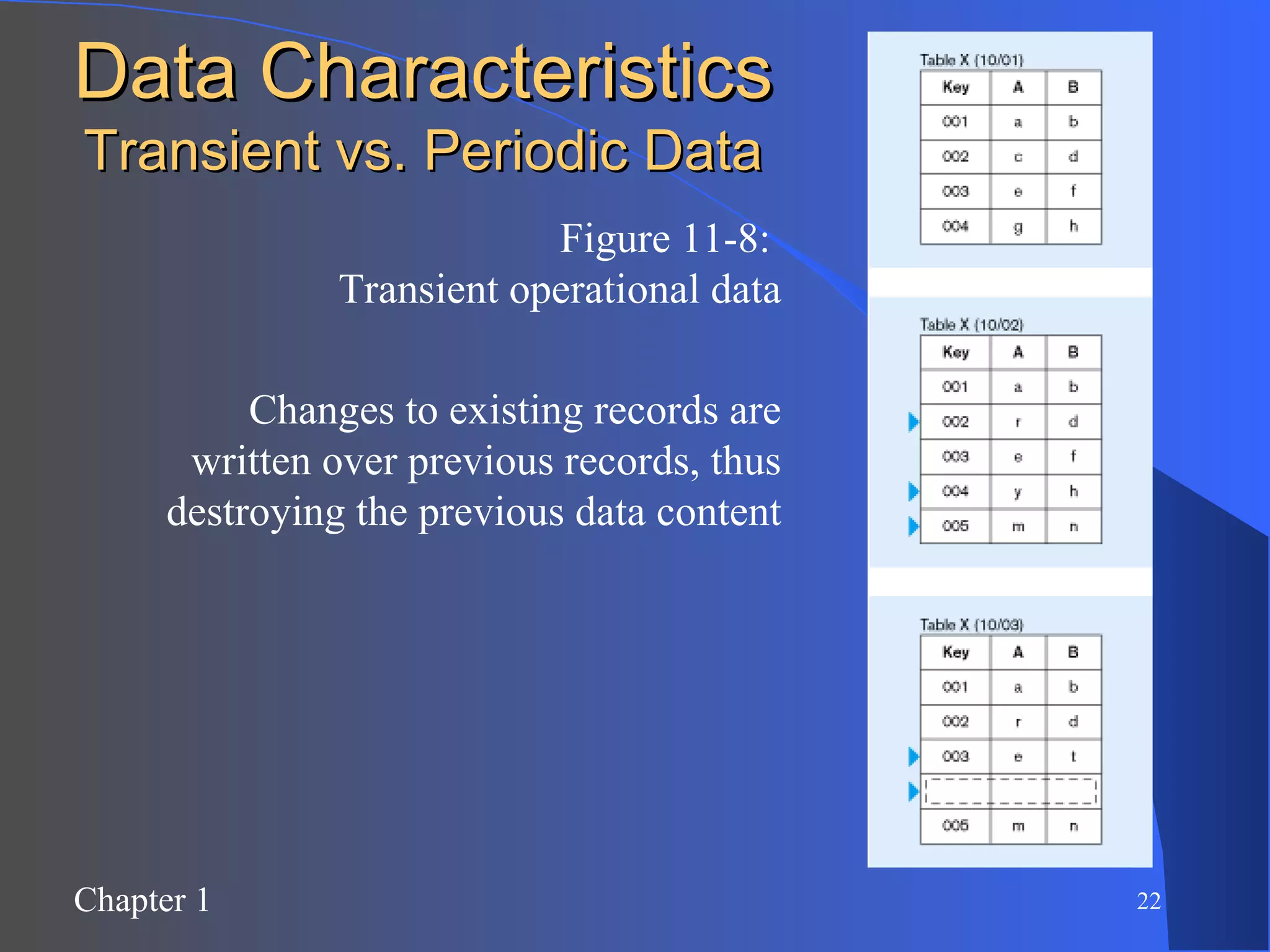 Data Characteristics
Transient vs. Periodic Data

Figure 11-8:
Transient operational data

Changes to existing records are written over previous records, thus destroying the previous data content

Table X (10/01)

| Key | A | B |
|---|---|---|
| 001 | a | b |
| 002 | c | d |
| 003 | e | f |
| 004 | g | h |

Table X (10/02)

| Key | A | B |
|---|---|---|
| 001 | a | b |
| 002 | r | d |
| 003 | e | f |
| 004 | y | h |
| 005 | m | n |

Table X (10/03)

| Key | A | B |
|---|---|---|
| 001 | a | b |
| 002 | r | d |
| 003 | e | t |
| | | |
| 005 | m | n |

Chapter 1

22